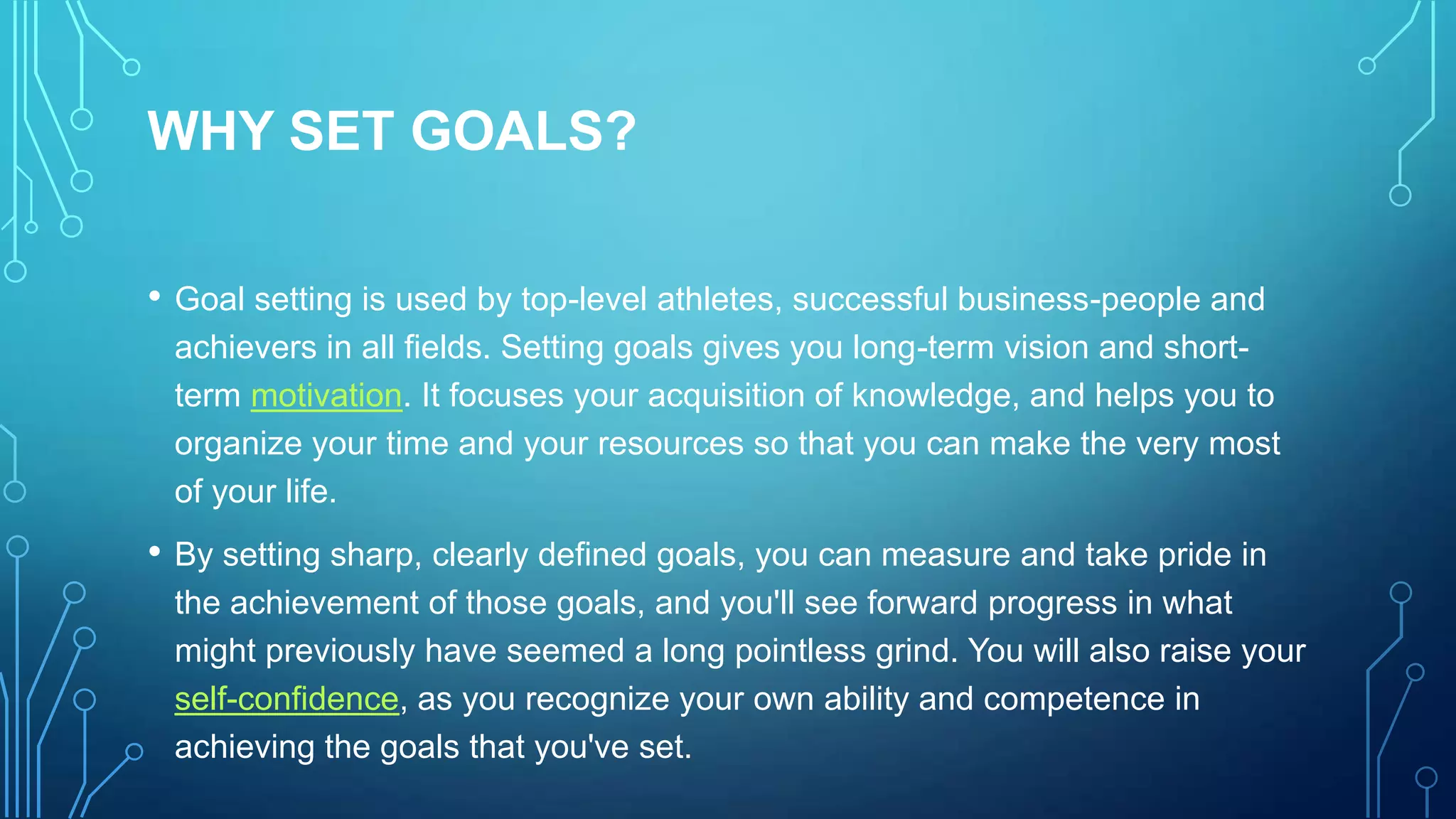 WHY SET GOALS?

• Goal setting is used by top-level athletes, successful business-people and achievers in all fields. Setting goals gives you long-term vision and short-term motivation. It focuses your acquisition of knowledge, and helps you to organize your time and your resources so that you can make the very most of your life.

• By setting sharp, clearly defined goals, you can measure and take pride in the achievement of those goals, and you'll see forward progress in what might previously have seemed a long pointless grind. You will also raise your self-confidence, as you recognize your own ability and competence in achieving the goals that you've set.